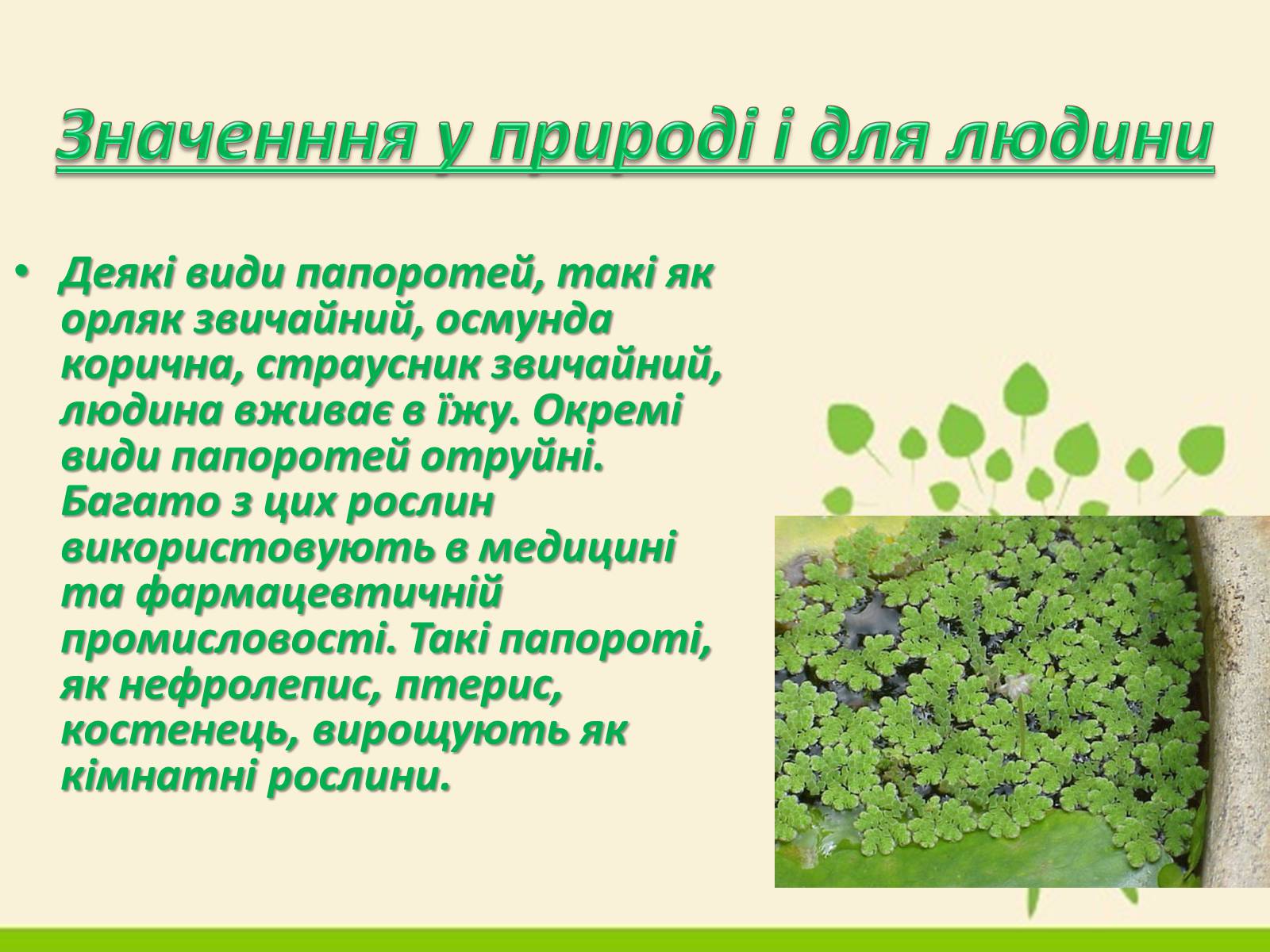 Значенння у природі і для людини

• Деякі види папоротей, такі як орляк звичайний, осмунда корична, страусник звичайний, людина вживає в їжу. Окремі види папоротей отруйні. Багато з цих рослин використовують в медицині та фармацевтичній промисловості. Такі папороті, як нефролепис, птерис, костенець, вирощують як кімнатні рослини.